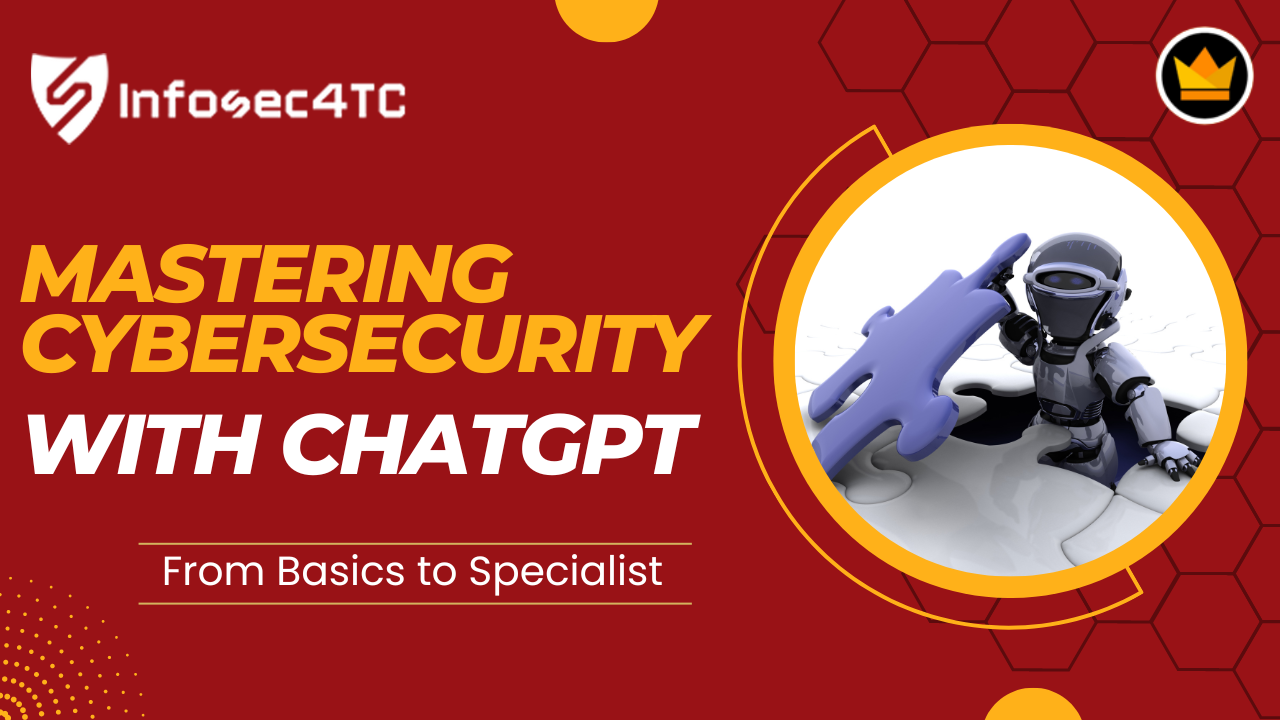 Infosec4TC

MASTERING CYBERSECURITY WITH CHATGPT

From Basics to Specialist